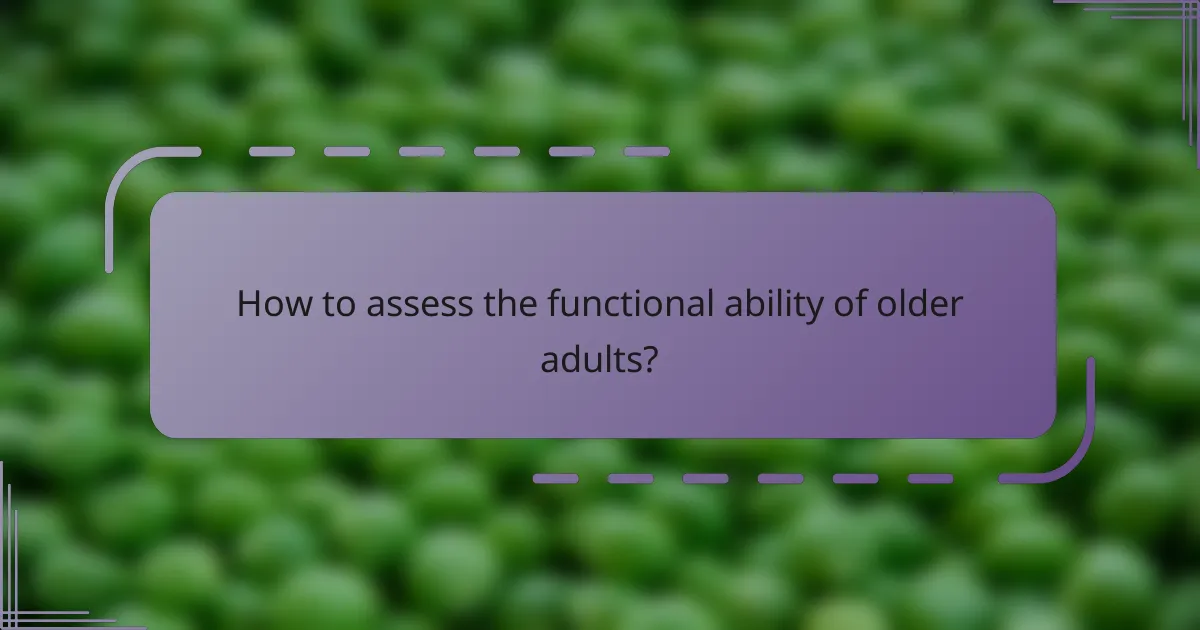 How to assess the functional ability of older adults?